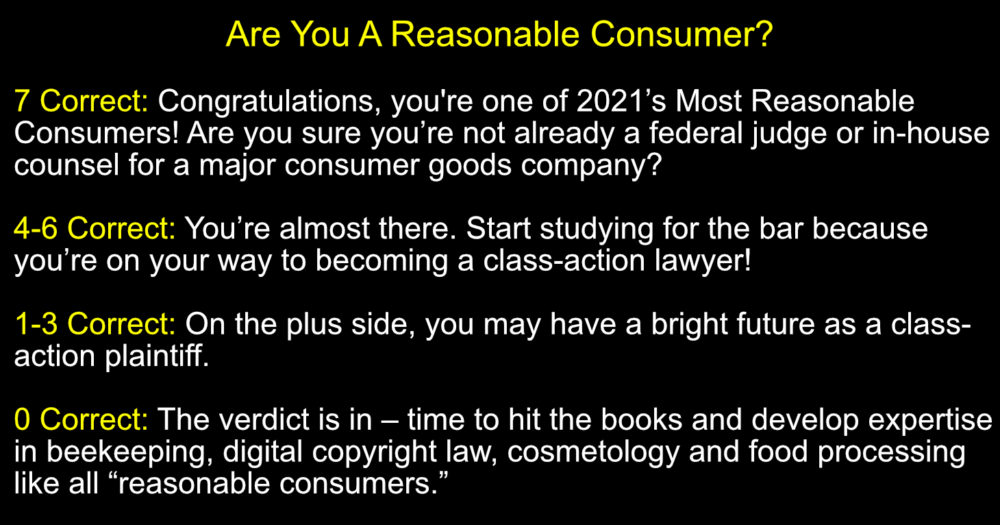 Are You A Reasonable Consumer?

7 Correct: Congratulations, you're one of 2021’s Most Reasonable Consumers! Are you sure you’re not already a federal judge or in-house counsel for a major consumer goods company?

4-6 Correct: You’re almost there. Start studying for the bar because you’re on your way to becoming a class-action lawyer!

1-3 Correct: On the plus side, you may have a bright future as a class-action plaintiff.

0 Correct: The verdict is in – time to hit the books and develop expertise in beekeeping, digital copyright law, cosmetology and food processing like all “reasonable consumers.”